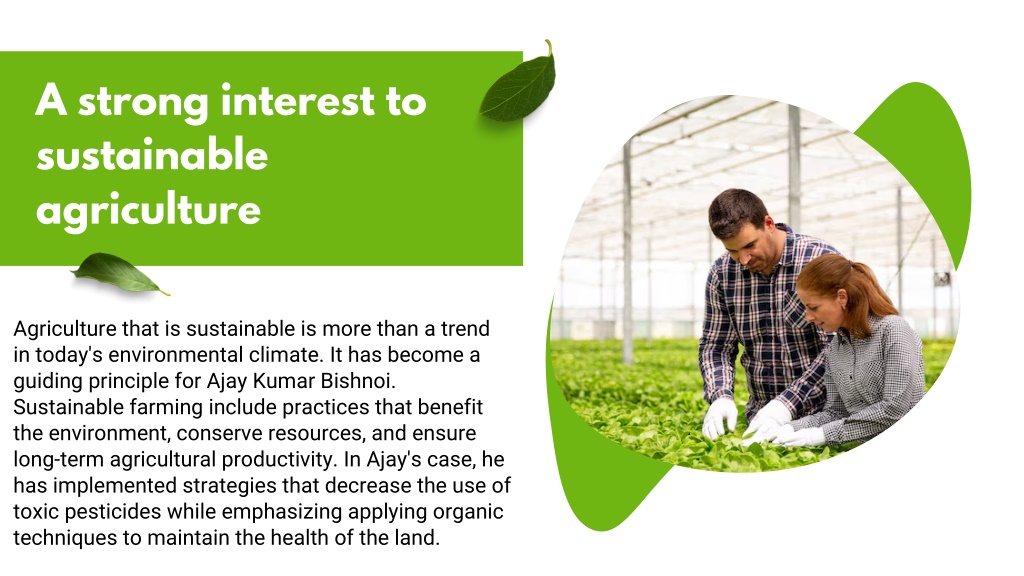 A strong interest to sustainable agriculture

Agriculture that is sustainable is more than a trend in today's environmental climate. It has become a guiding principle for Ajay Kumar Bishnoi. Sustainable farming include practices that benefit the environment, conserve resources, and ensure long-term agricultural productivity. In Ajay's case, he has implemented strategies that decrease the use of toxic pesticides while emphasizing applying organic techniques to maintain the health of the land.